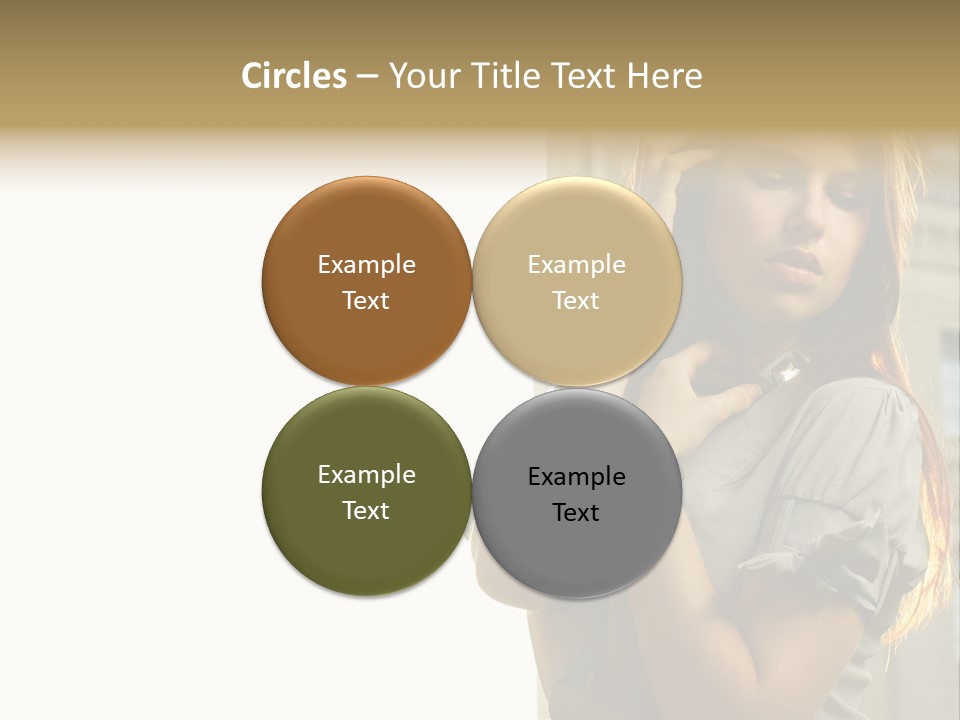 Circles – Your Title Text Here

Example Text

Example Text

Example Text

Example Text